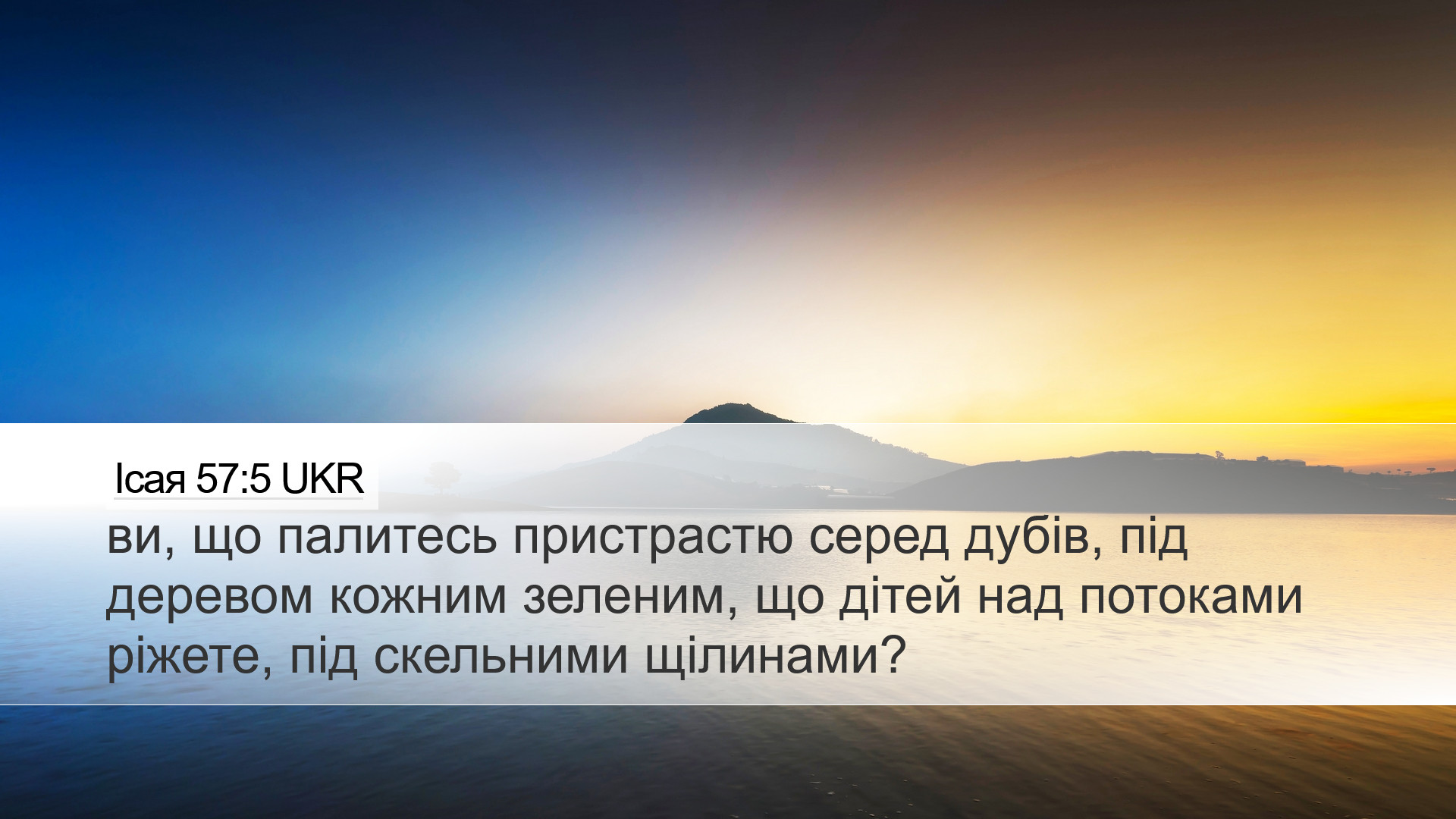 Ісая 57:5 UKR

ви, що палитесь пристрастю серед дубів, під деревом кожним зеленим, що дітей над потоками ріжете, під скельними щілинами?